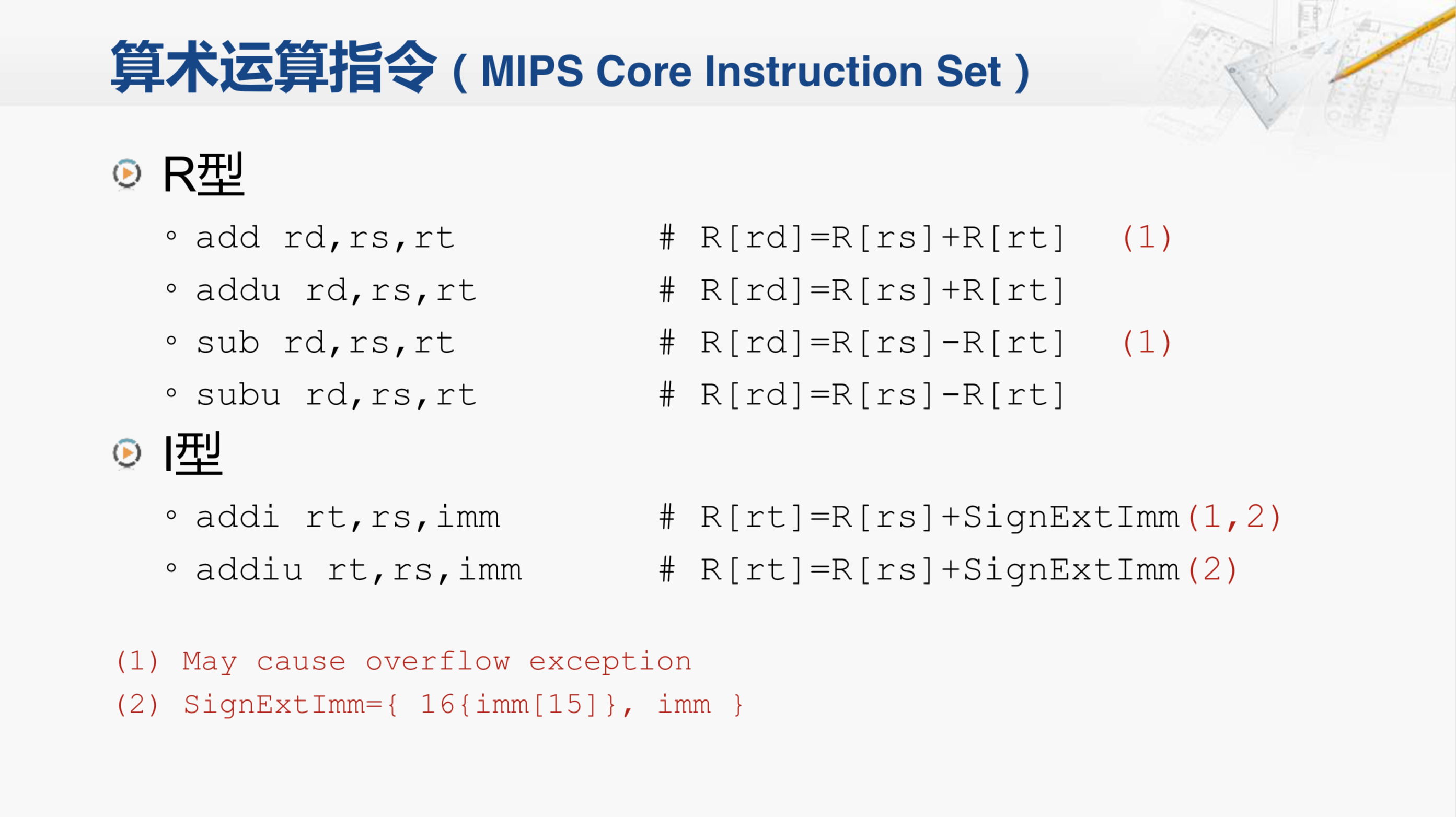 算术运算指令（MIPS Core Instruction Set）

R型

◦ add rd,rs,rt # R[rd]=R[rs]+R[rt] (1)
◦ addu rd,rs,rt # R[rd]=R[rs]+R[rt]
◦ sub rd,rs,rt # R[rd]=R[rs]-R[rt] (1)
◦ subu rd,rs,rt # R[rd]=R[rs]-R[rt]

I型

◦ addi rt,rs,imm # R[rt]=R[rs]+SignExtImm(1,2)
◦ addiu rt,rs,imm # R[rt]=R[rs]+SignExtImm(2)

(1) May cause overflow exception
(2) SignExtImm={ 16{imm[15]}, imm }